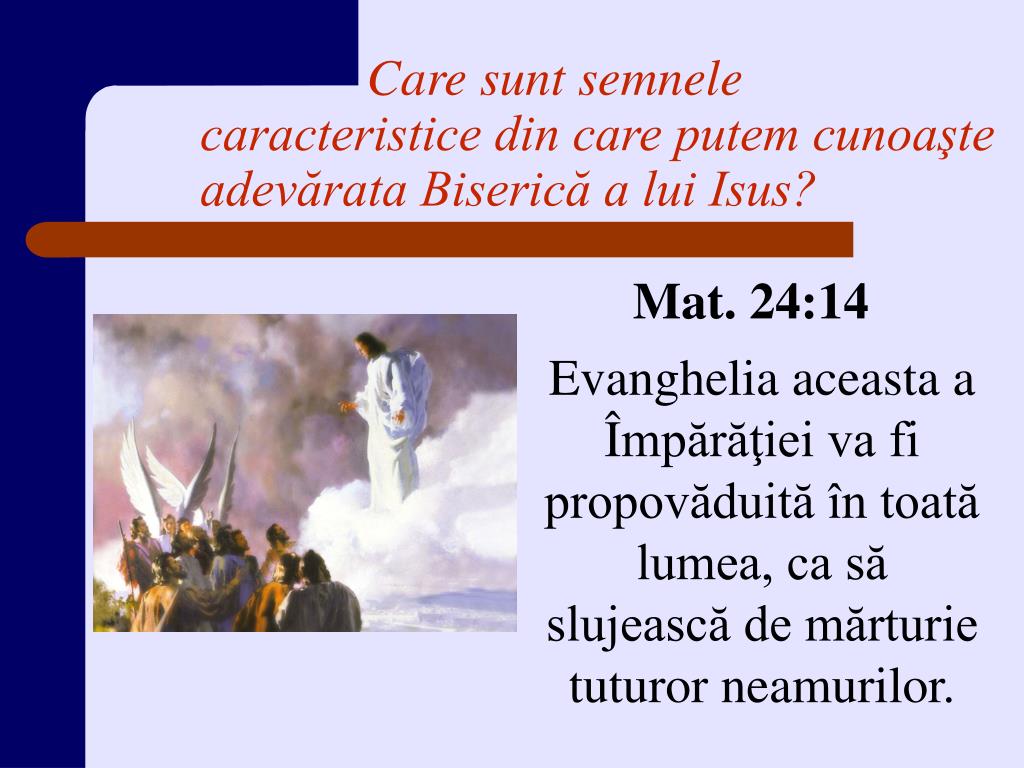 Care sunt semnele caracteristice din care putem cunoaşte adevărata Biserică a lui Isus?

Mat. 24:14

Evanghelia aceasta a Împărăţiei va fi propovăduită în toată lumea, ca să slujească de mărturie tuturor neamurilor.